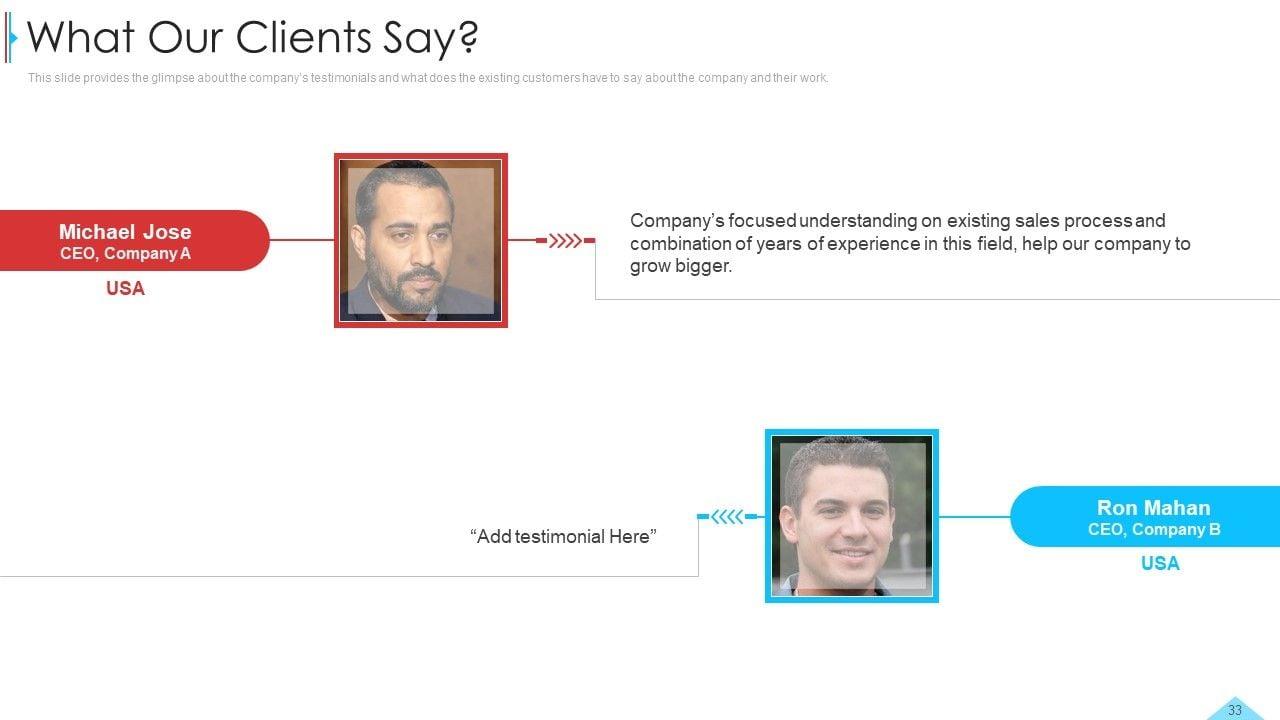 What Our Clients Say?

This slide provides the glimpse about the company's testimonials and what does the existing customers have to say about the company and their work.

Michael Jose
CEO, Company A
USA

Company's focused understanding on existing sales process and combination of years of experience in this field, help our company to grow bigger.

"Add testimonial Here"

Ron Mahan
CEO, Company B
USA

33